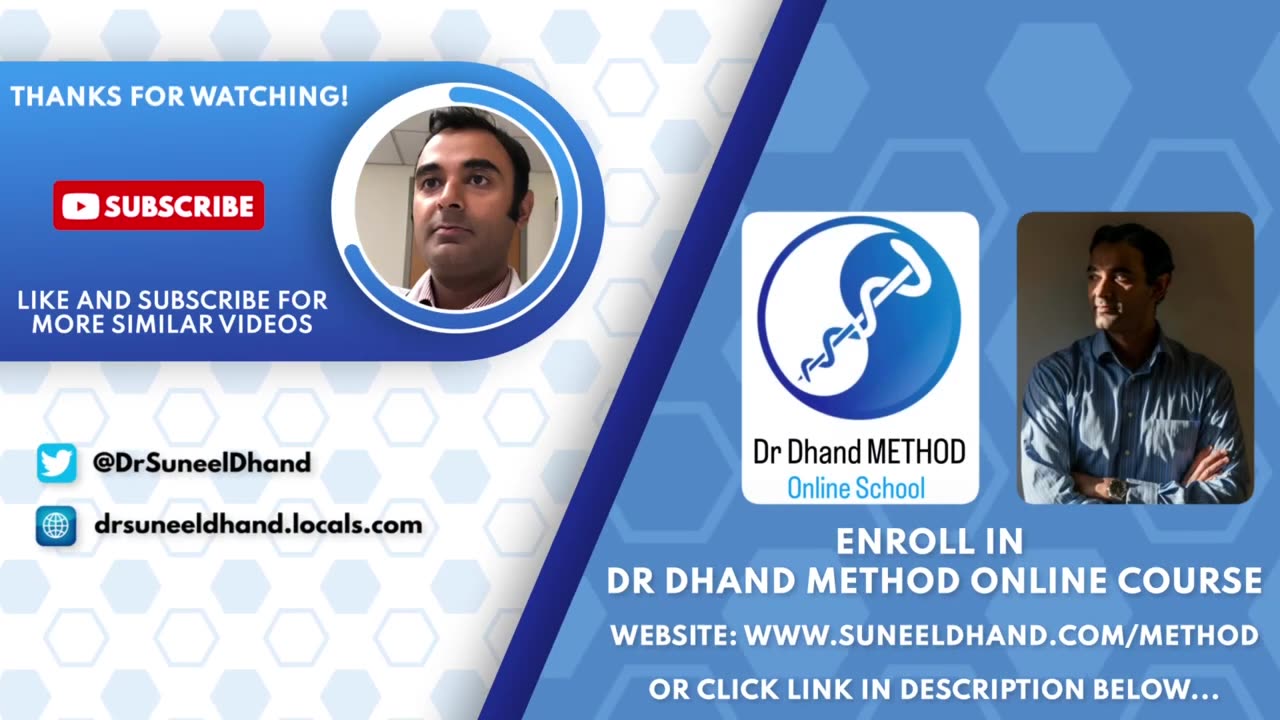 THANKS FOR WATCHING!

SUBSCRIBE

LIKE AND SUBSCRIBE FOR MORE SIMILAR VIDEOS

@DrSuneelDhand

drsuneeldhand.locals.com

Dr Dhand METHOD
Online School

ENROLL IN
DR DHAND METHOD ONLINE COURSE

WEBSITE: WWW.SUNEELDHAND.COM/METHOD

OR CLICK LINK IN DESCRIPTION BELOW...